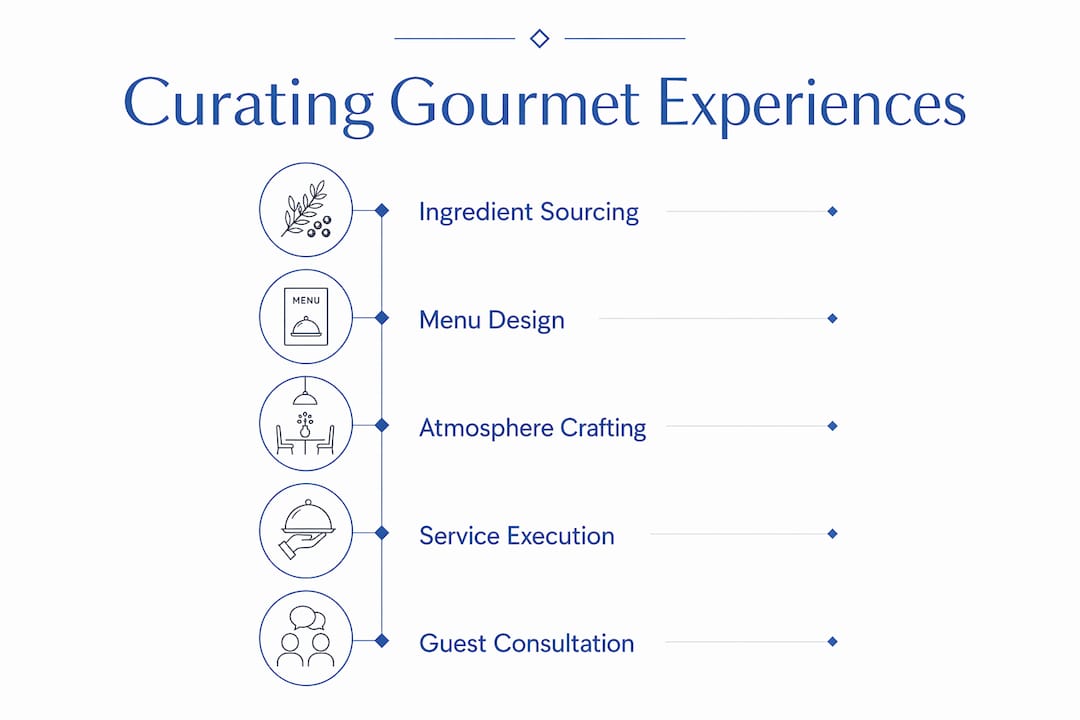 Curating Gourmet Experiences

Ingredient Sourcing

MENU

Menu Design

Atmosphere Crafting

Service Execution

Guest Consultation